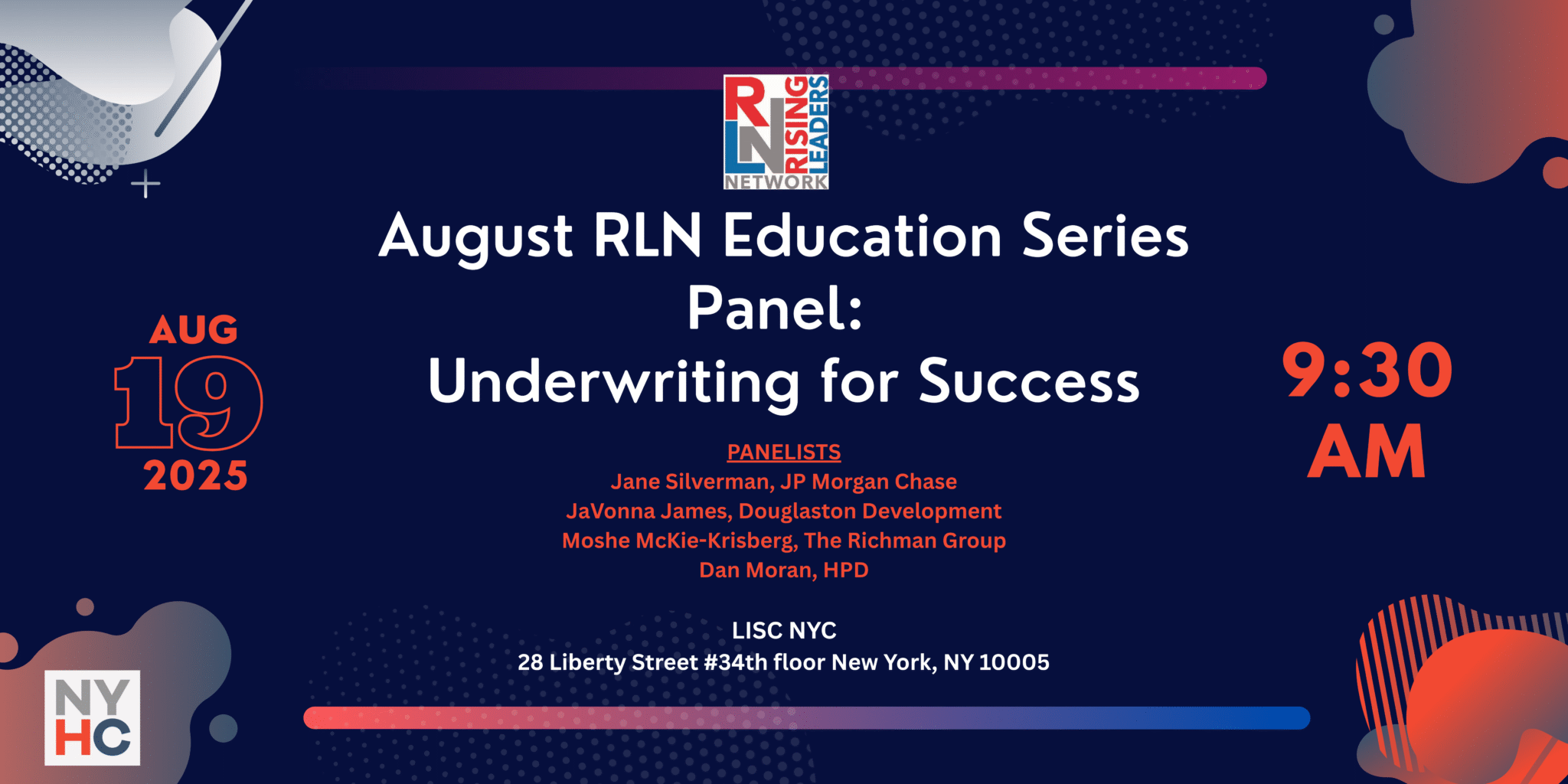 RLN RISING LEADERS NETWORK

August RLN Education Series Panel: Underwriting for Success

AUG 19 2025

9:30 AM

PANELISTS
Jane Silverman, JP Morgan Chase
JaVonna James, Douglaston Development
Moshe McKie-Krisberg, The Richman Group
Dan Moran, HPD

LISC NYC
28 Liberty Street #34th floor New York, NY 10005

NY HC